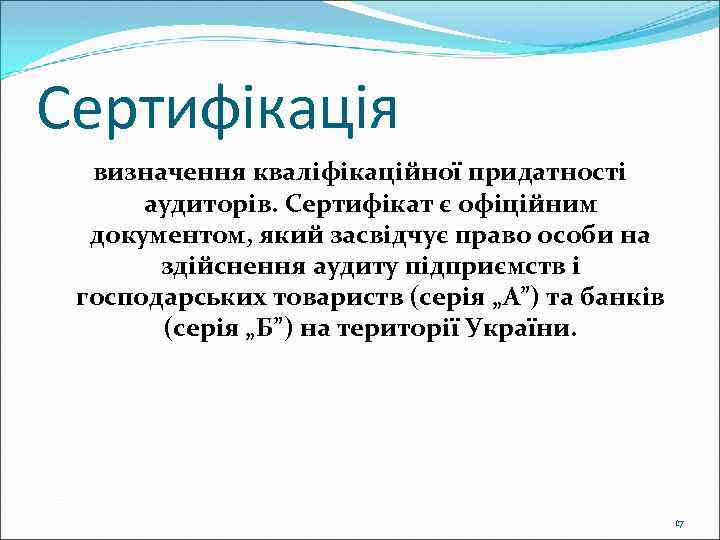 Сертифікація

визначення кваліфікаційної придатності аудиторів. Сертифікат є офіційним документом, який засвідчує право особи на здійснення аудиту підприємств і господарських товариств (серія „А”) та банків (серія „Б”) на території України.

17